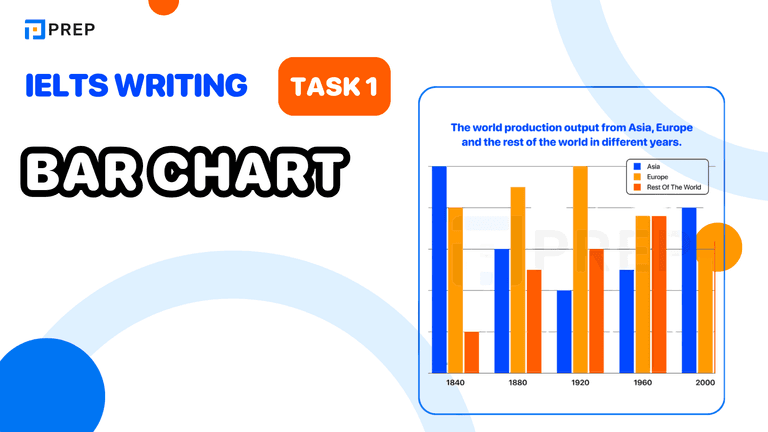 PREP

IELTS WRITING

TASK 1

BAR CHART

The world production output from Asia, Europe and the rest of the world in different years.

Asia
Europe
Rest Of The World

PREP

1840
1880
1920
1960
2000